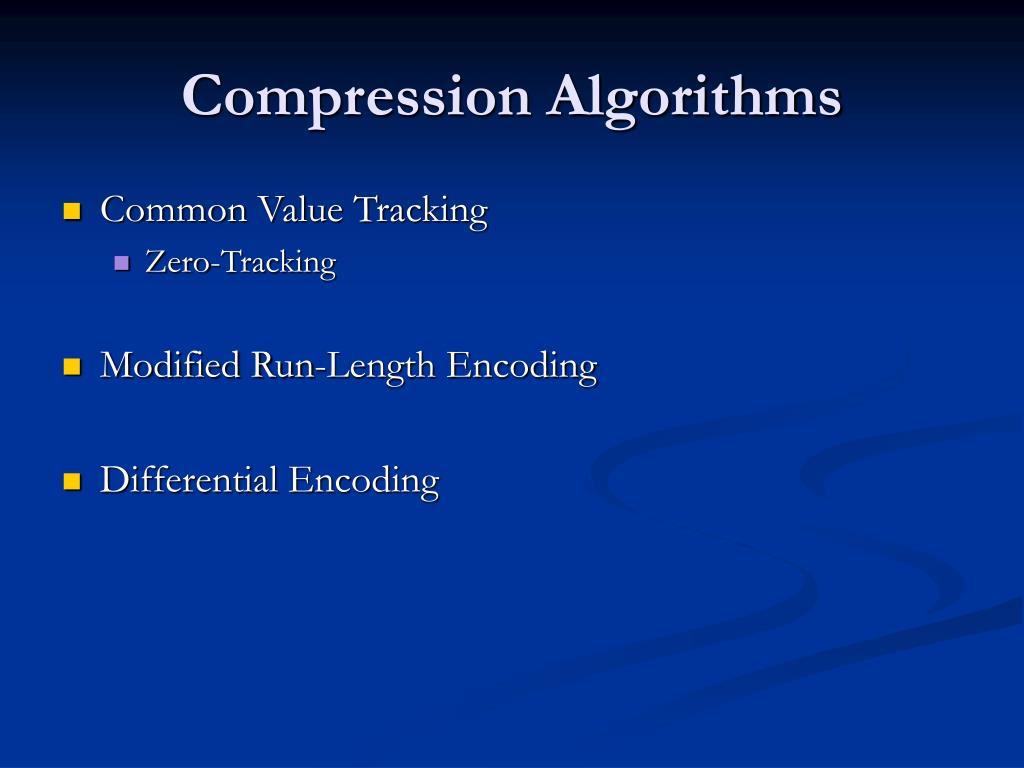 Compression Algorithms

- Common Value Tracking
  - Zero-Tracking

- Modified Run-Length Encoding

- Differential Encoding